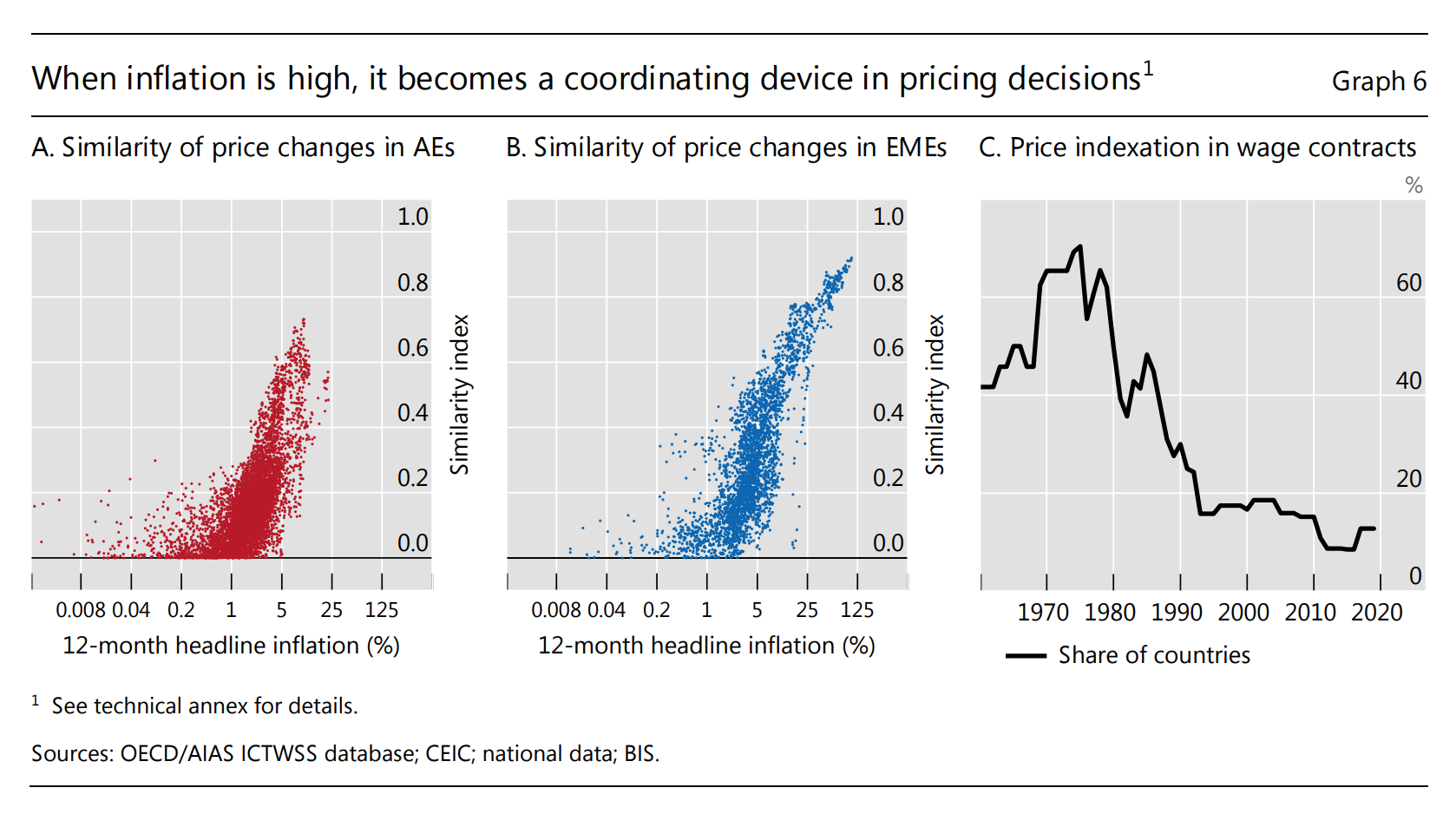 When inflation is high, it becomes a coordinating device in pricing decisions$^1$ Graph 6

A. Similarity of price changes in AEs

1.0
0.8
0.6
0.4
0.2
0.0

Similarity index

0.008 0.04 0.2 1 5 25 125

12-month headline inflation (%)

B. Similarity of price changes in EMEs

1.0
0.8
0.6
0.4
0.2
0.0

Similarity index

0.008 0.04 0.2 1 5 25 125

12-month headline inflation (%)

C. Price indexation in wage contracts

%

60
40
20
0

1970 1980 1990 2000 2010 2020

Share of countries

$^1$ See technical annex for details.

Sources: OECD/AIAS ICTWSS database; CEIC; national data; BIS.